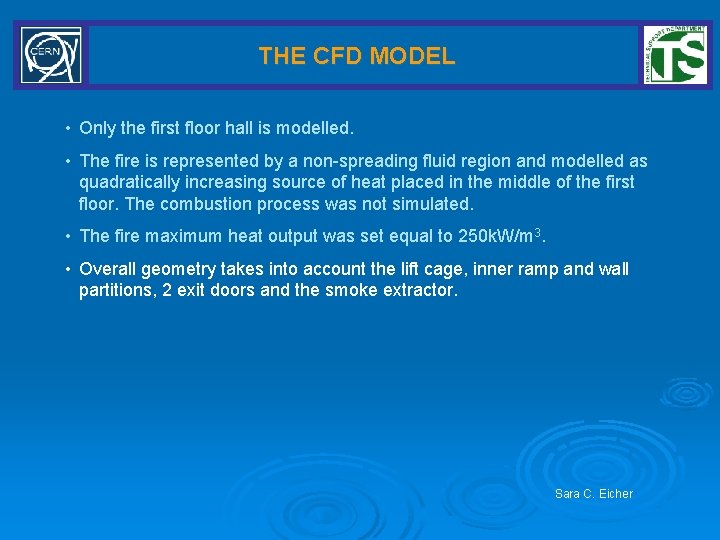 CERN

THE CFD MODEL

TECHNICAL SUPPORT DEPARTMENT
TS

• Only the first floor hall is modelled.

• The fire is represented by a non-spreading fluid region and modelled as quadratically increasing source of heat placed in the middle of the first floor. The combustion process was not simulated.

• The fire maximum heat output was set equal to 250kW/m$^3$.

• Overall geometry takes into account the lift cage, inner ramp and wall partitions, 2 exit doors and the smoke extractor.

Sara C. Eicher